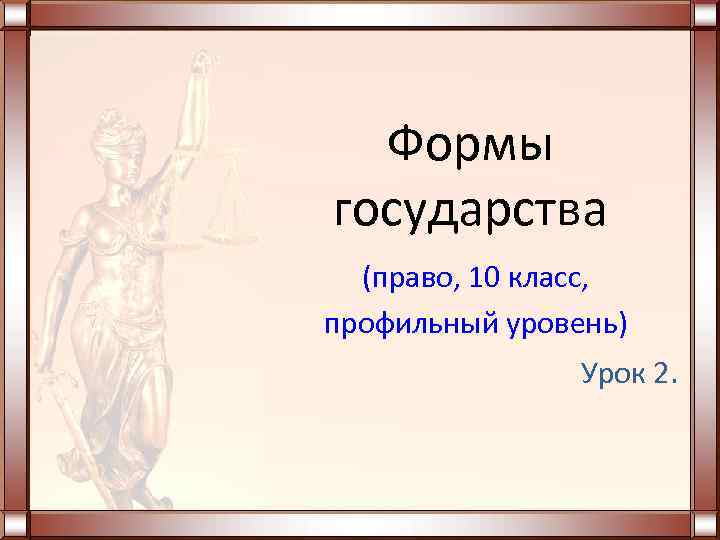 Формы государства

(право, 10 класс, профильный уровень)

Урок 2.